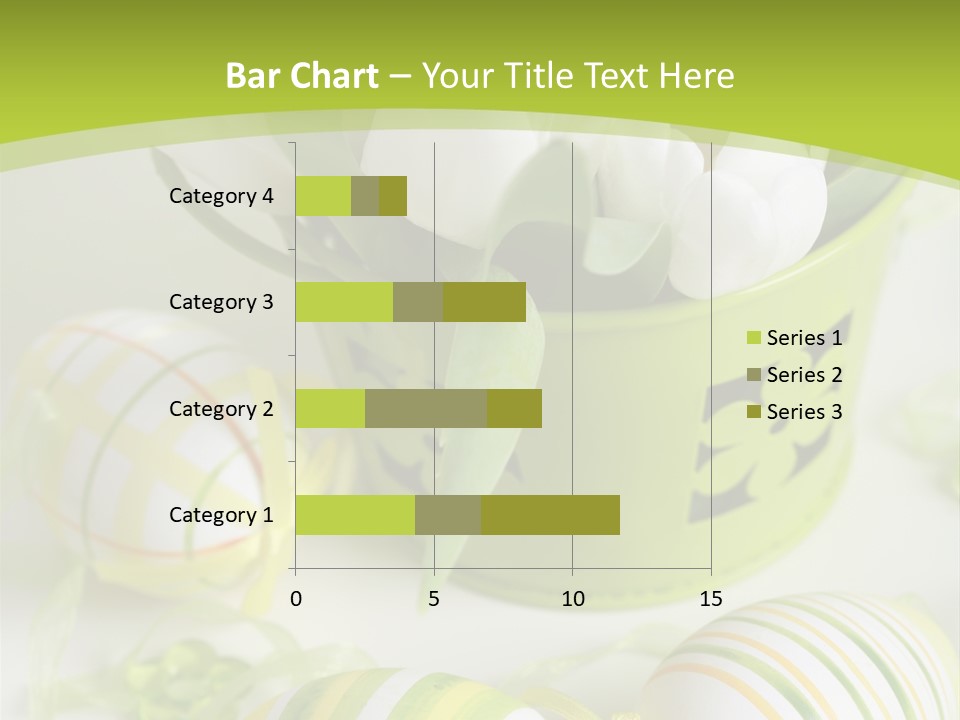 Bar Chart – Your Title Text Here

Category 4
Category 3
Category 2
Category 1

0
5
10
15

Series 1
Series 2
Series 3